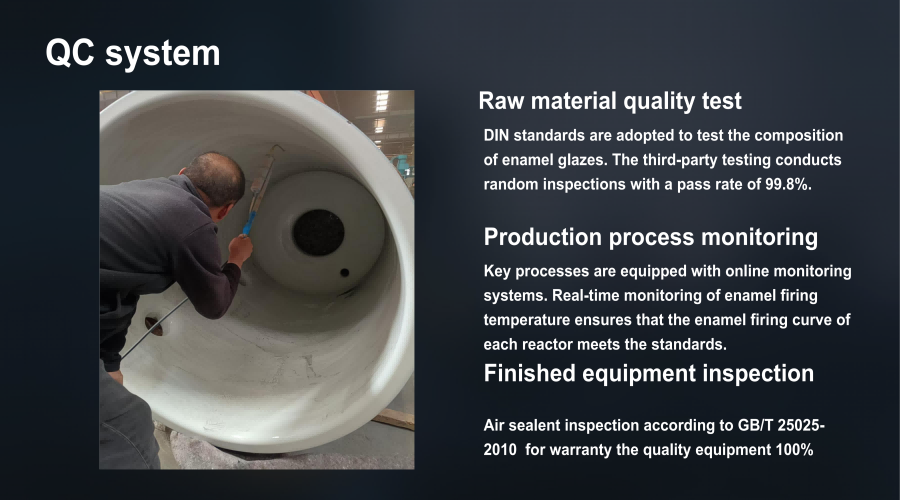 QC system

Raw material quality test

DIN standards are adopted to test the composition of enamel glazes. The third-party testing conducts random inspections with a pass rate of 99.8%.

Production process monitoring

Key processes are equipped with online monitoring systems. Real-time monitoring of enamel firing temperature ensures that the enamel firing curve of each reactor meets the standards.

Finished equipment inspection

Air sealent inspection according to GB/T 25025-2010 for warranty the quality equipment 100%